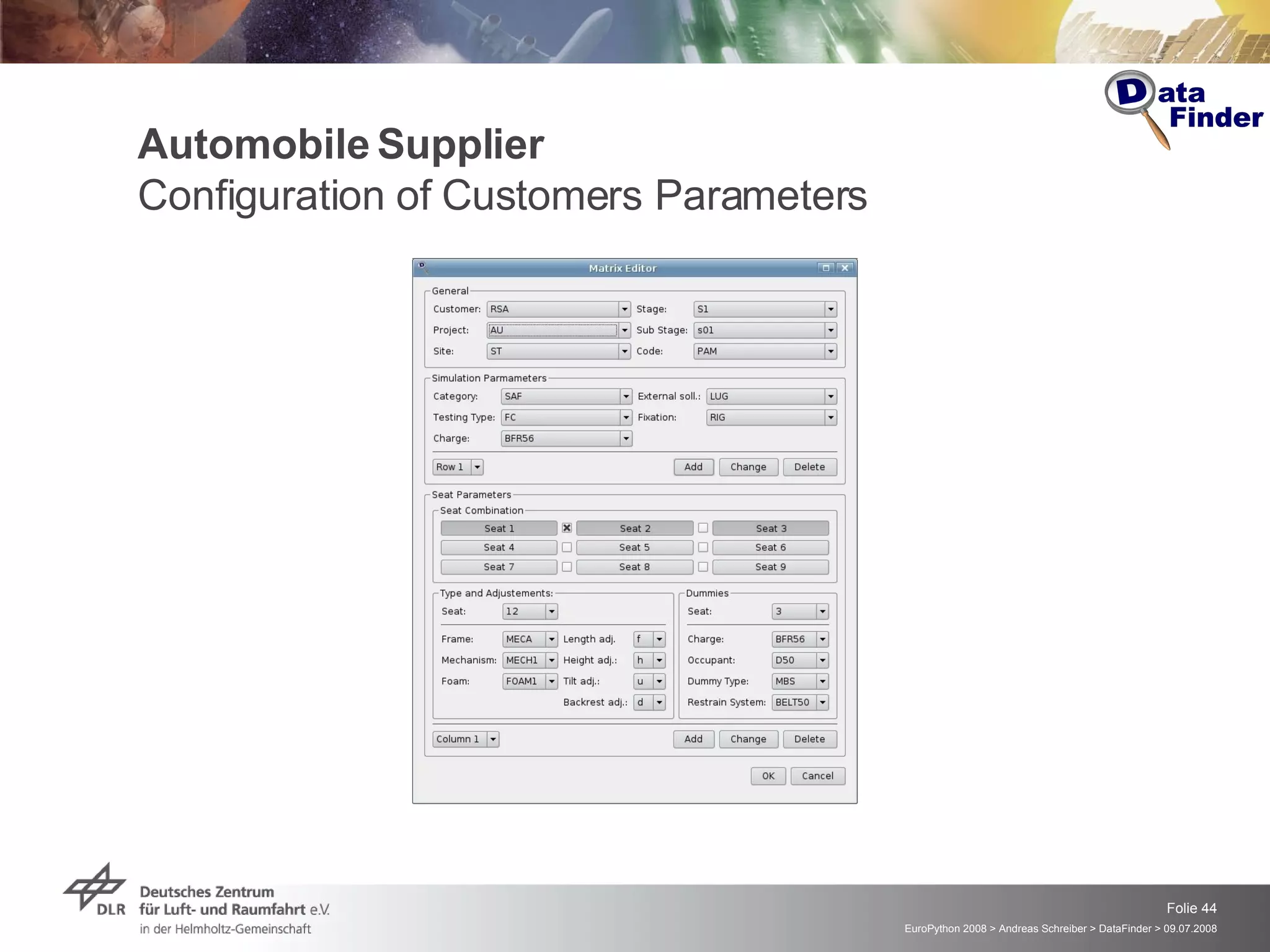 Data Finder

Automobile Supplier
Configuration of Customers Parameters

Matrix Editor

General
Customer: RSA
Stage: S1
Project: AU
Sub Stage: s01
Site: ST
Code: PAM

Simulation Parmameters
Category: SAF
External soll.: LUG
Testing Type: FC
Fixation: RIG
Charge: BFR56
Row 1
Add Change Delete

Seat Parameters
Seat Combination
Seat 1 Seat 2 Seat 3
Seat 4 Seat 5 Seat 6
Seat 7 Seat 8 Seat 9

Type and Adjustements:
Seat: 12
Frame: MECA
Length adj. f
Mechanism: MECH1
Height adj.: h
Foam: FOAM1
Tilt adj.: u
Backrest adj.: d

Dummies
Seat: 3
Charge: BFR56
Occupant: D50
Dummy Type: MBS
Restrain System: BELT50

Column 1
Add Change Delete
OK Cancel

DLR Deutsches Zentrum für Luft- und Raumfahrt e.V.
in der Helmholtz-Gemeinschaft

Folie 44
EuroPython 2008 > Andreas Schreiber > DataFinder > 09.07.2008